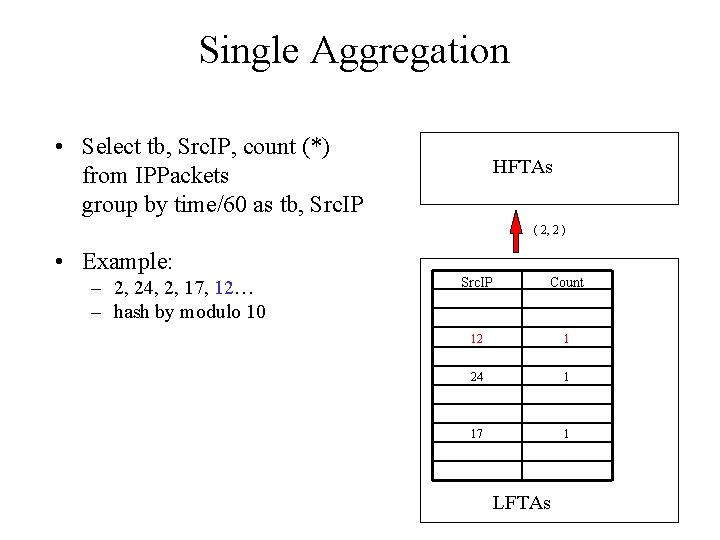 Single Aggregation

• Select tb, SrcIP, count (*) from IPPackets group by time/60 as tb, SrcIP

• Example:
– 2, 24, 2, 17, 12…
– hash by modulo 10

HFTAs

( 2, 2 )

| SrcIP | Count |
|---|---|
| | |
| | |
| 12 | 1 |
| | |
| 24 | 1 |
| | |
| | |
| 17 | 1 |
| | |
| | |

LFTAs